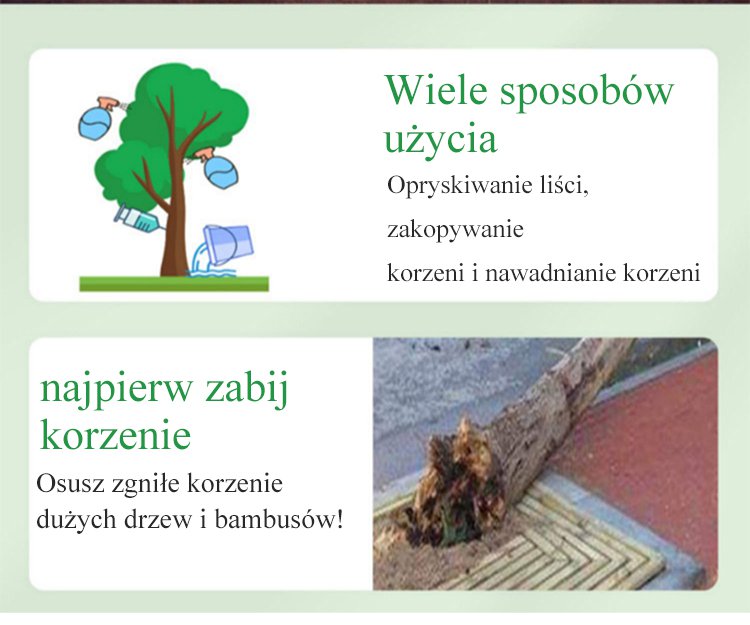 Wiele sposobów użycia

Opryskiwanie liści,
zakopywanie
korzeni i nawadnianie korzeni

najpierw zabij korzenie

Osusz zgniłe korzenie
dużych drzew i bambusów!